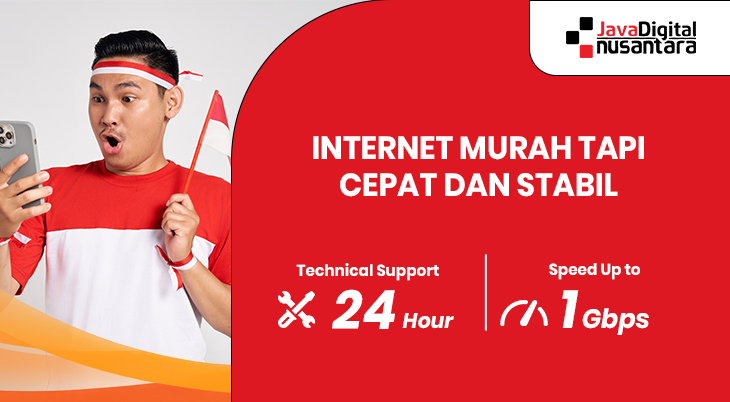 JavaDigital nusantara

INTERNET MURAH TAPI CEPAT DAN STABIL

Technical Support
24 Hour

Speed Up to
1 Gbps